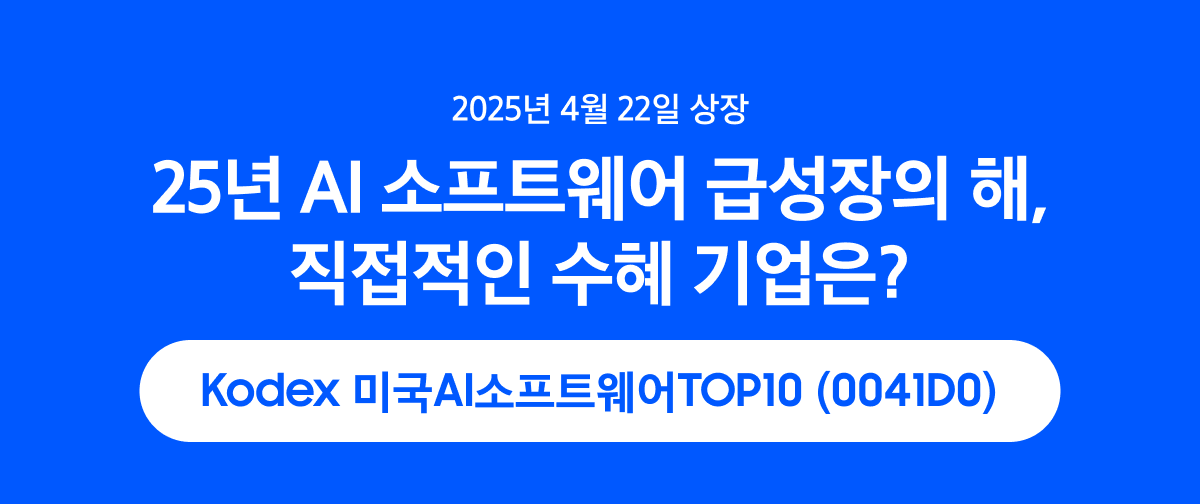 2025년 4월 22일 상장

25년 AI 소프트웨어 급성장의 해,
직접적인 수혜 기업은?

Kodex 미국AI소프트웨어TOP10 (0041D0)